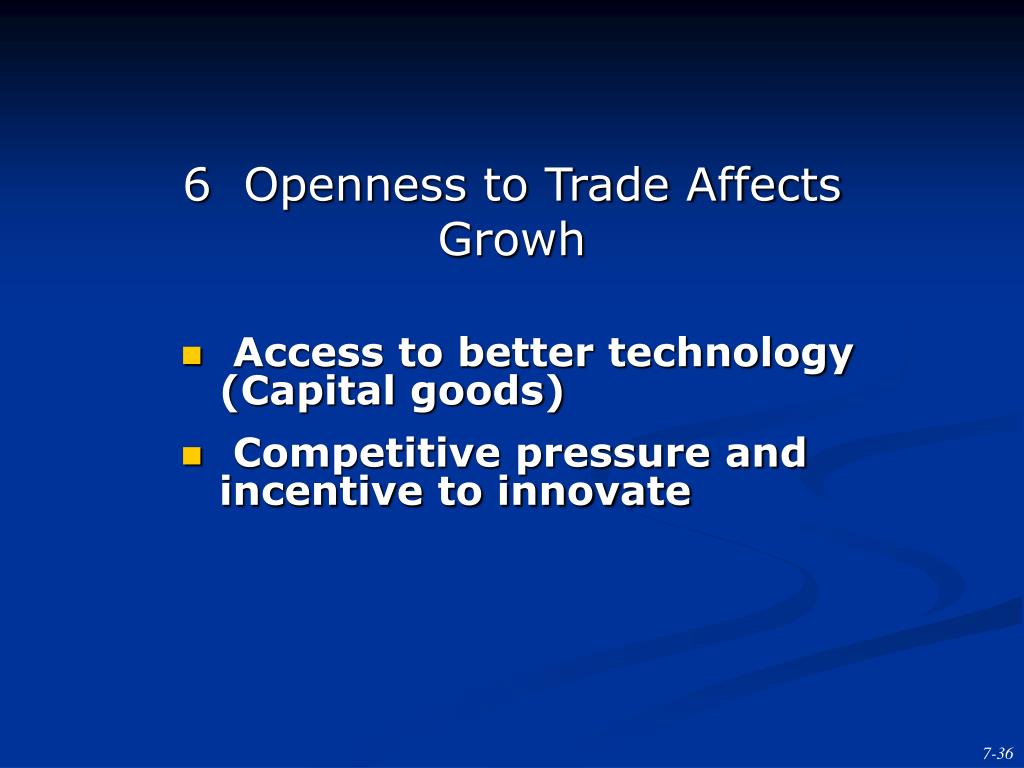 6  Openness to Trade Affects Growh

- Access to better technology (Capital goods)
- Competitive pressure and incentive to innovate

7-36